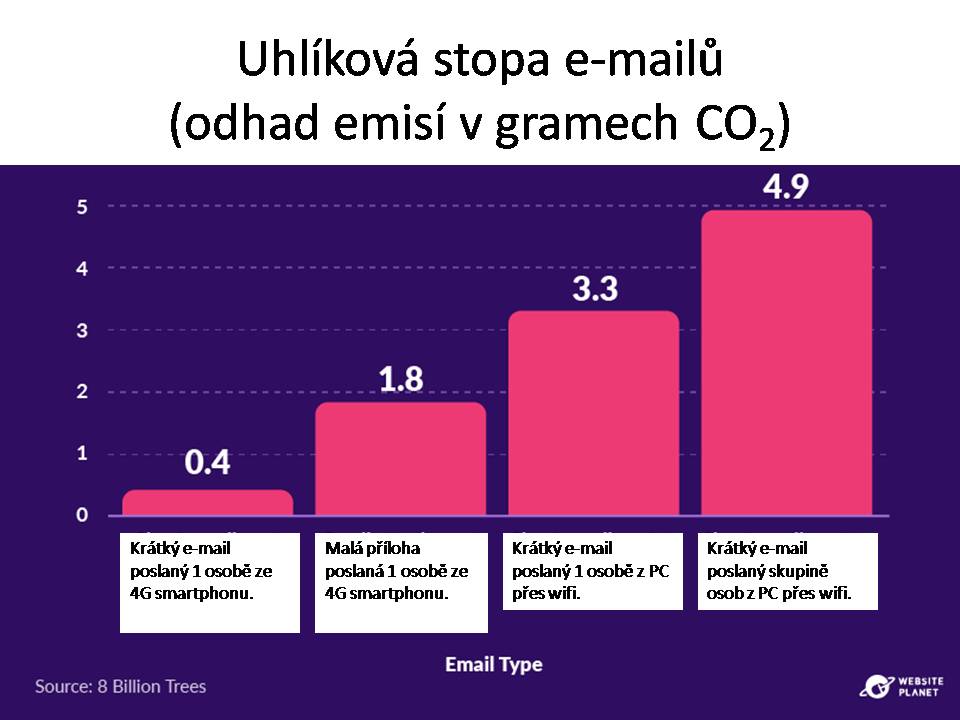 Uhlíková stopa e-mailů
(odhad emisí v gramech $CO_2$)

5
4
3
2
1
0

0.4
1.8
3.3
4.9

Krátký e-mail poslaný 1 osobě ze 4G smartphonu.

Malá příloha poslaná 1 osobě ze 4G smartphonu.

Krátký e-mail poslaný 1 osobě z PC přes wifi.

Krátký e-mail poslaný skupině osob z PC přes wifi.

Email Type

Source: 8 Billion Trees

WEBSITE PLANET